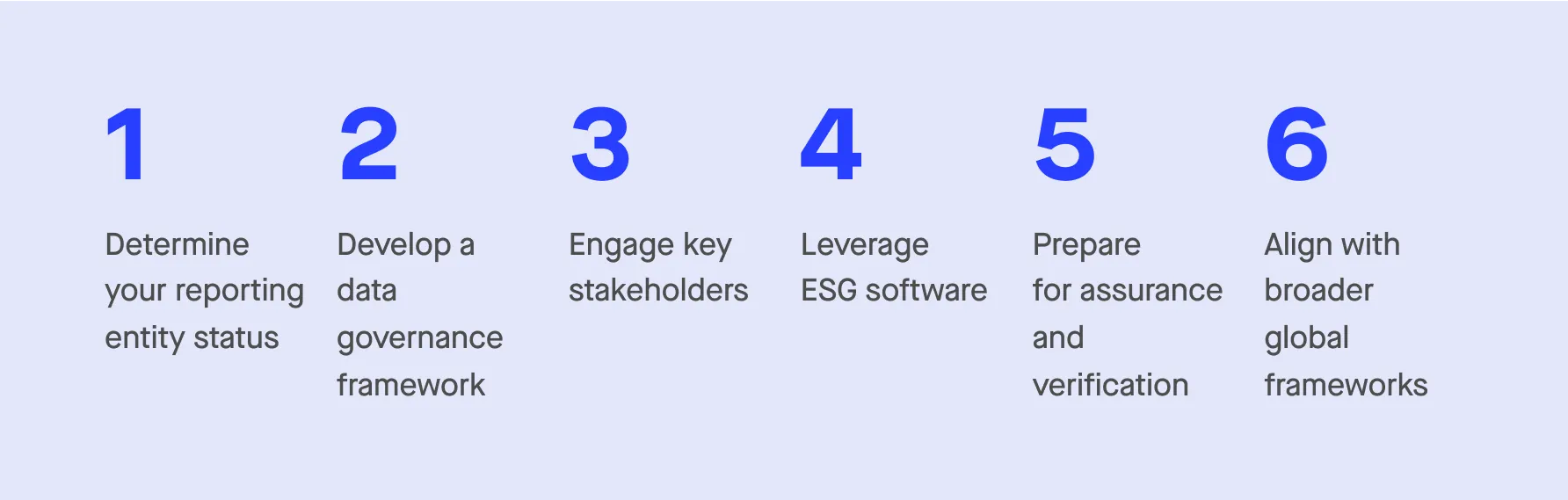 1

Determine your reporting entity status

2

Develop a data governance framework

3

Engage key stakeholders

4

Leverage ESG software

5

Prepare for assurance and verification

6

Align with broader global frameworks